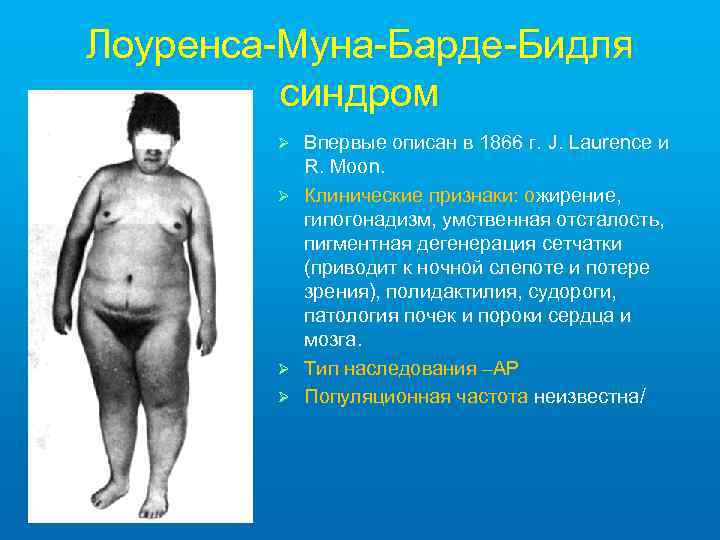 Лоуренса-Муна-Барде-Бидля синдром

➢ Впервые описан в 1866 г. J. Laurence и R. Moon.

➢ Клинические признаки: ожирение, гипогонадизм, умственная отсталость, пигментная дегенерация сетчатки (приводит к ночной слепоте и потере зрения), полидактилия, судороги, патология почек и пороки сердца и мозга.

➢ Тип наследования –АР

➢ Популяционная частота неизвестна/